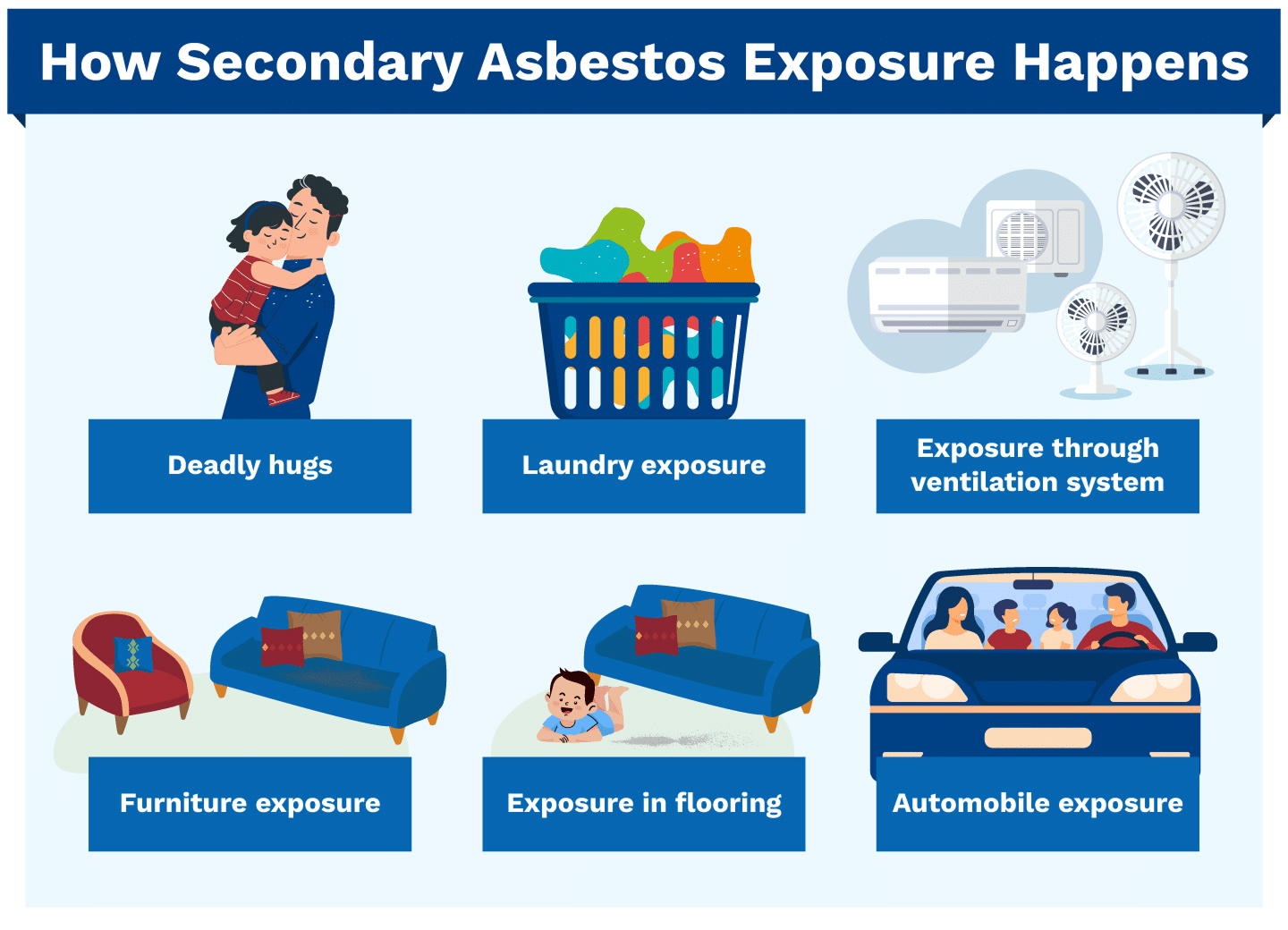 How Secondary Asbestos Exposure Happens

Deadly hugs

Laundry exposure

Exposure through ventilation system

Furniture exposure

Exposure in flooring

Automobile exposure